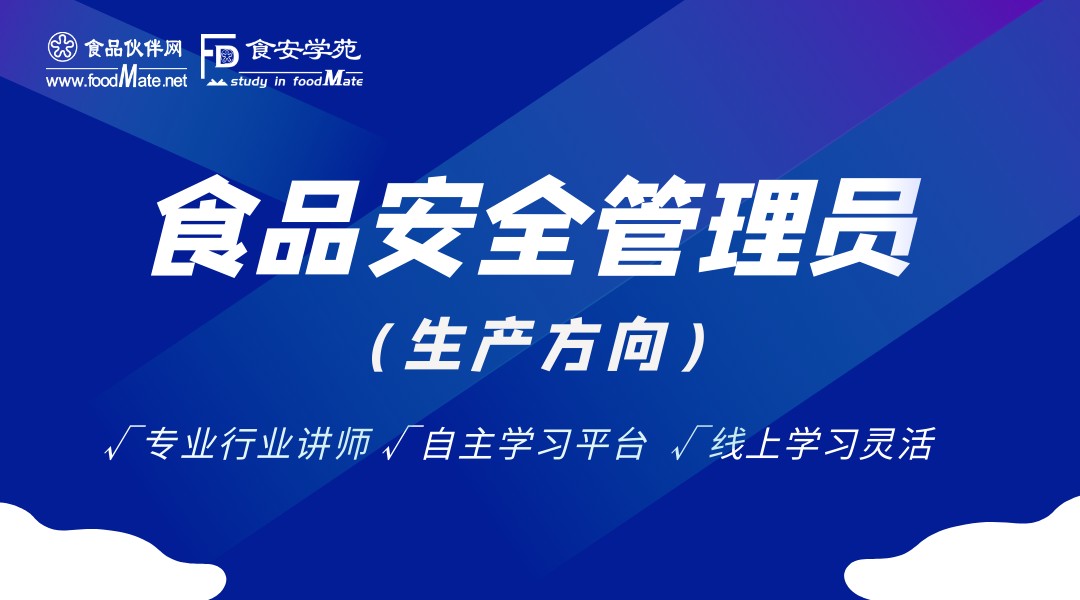 食品伙伴网
www.foodMate.net

FD 食安学苑
study in foodMate

食品安全管理员

（生产方向）

√专业行业讲师 √自主学习平台 √线上学习灵活